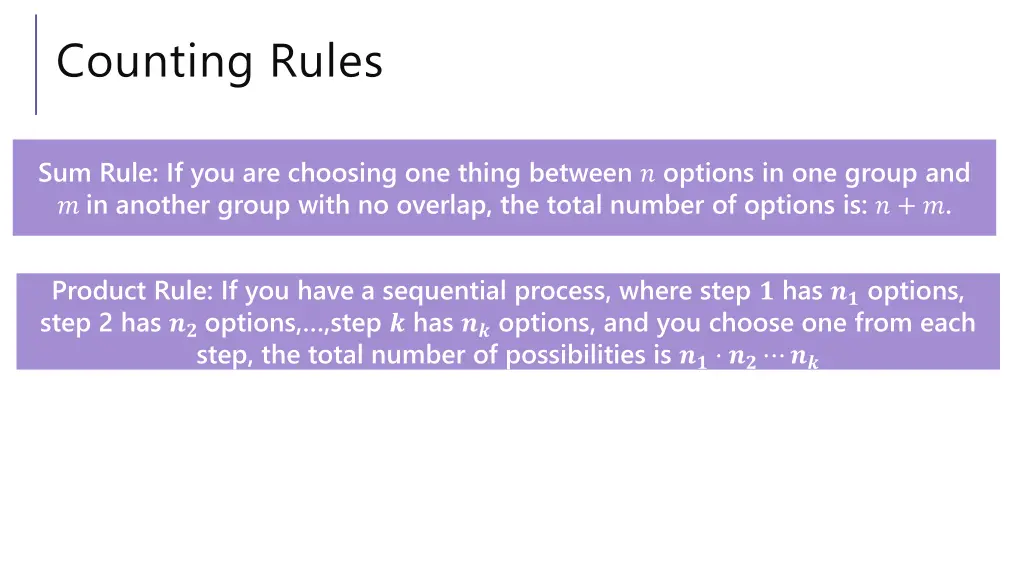 Counting Rules

Sum Rule: If you are choosing one thing between $n$ options in one group and $m$ in another group with no overlap, the total number of options is: $n + m$.

Product Rule: If you have a sequential process, where step $1$ has $n_1$ options, step 2 has $n_2$ options,…,step $k$ has $n_k$ options, and you choose one from each step, the total number of possibilities is $n_1 \cdot n_2 \cdots n_k$